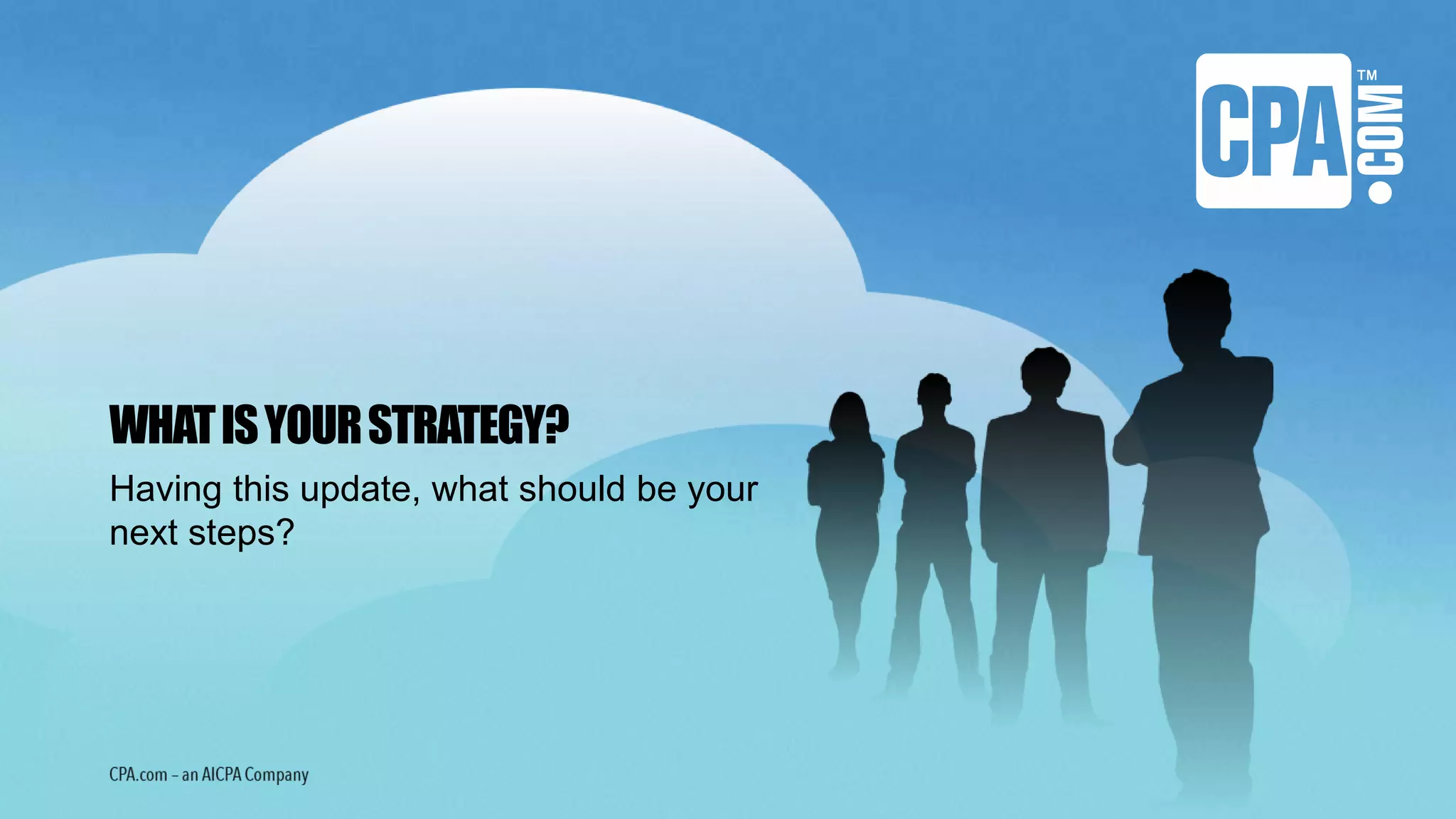 CPA.COM™

WHAT IS YOUR STRATEGY?

Having this update, what should be your next steps?

CPA.com – an AICPA Company